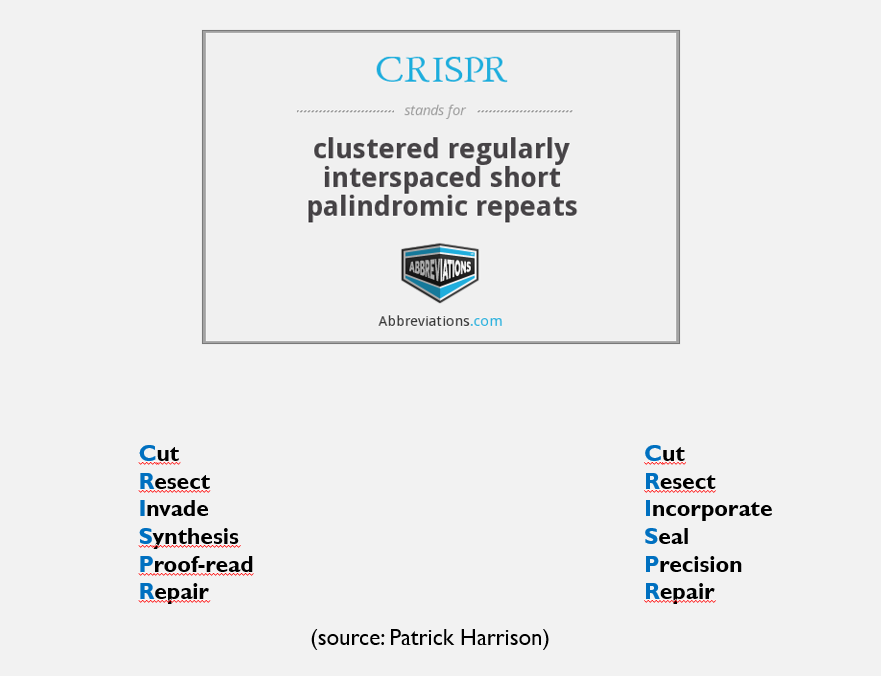 CRISPR

stands for

clustered regularly interspaced short palindromic repeats

ABBREVIATIONS

Abbreviations.com

Cut
Resect
Invade
Synthesis
Proof-read
Repair

Cut
Resect
Incorporate
Seal
Precision
Repair

(source: Patrick Harrison)